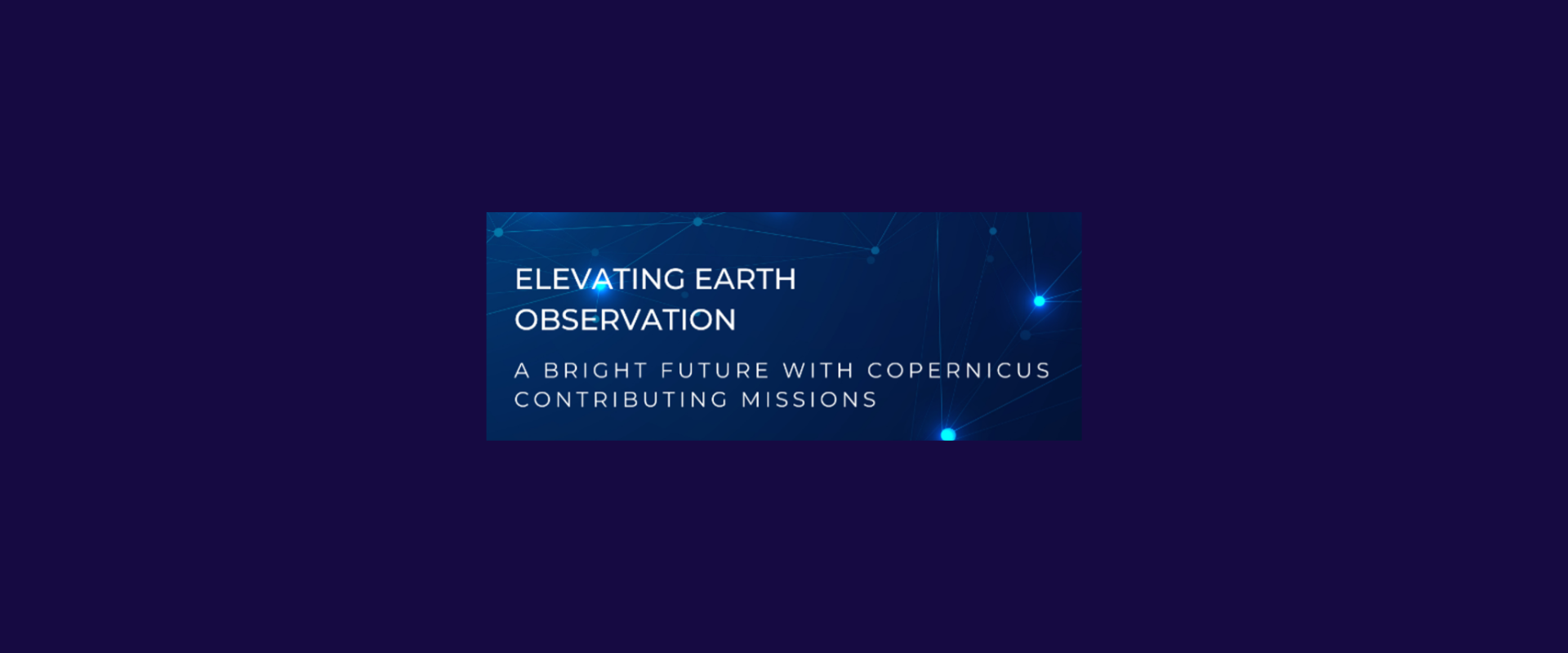 ELEVATING EARTH OBSERVATION

A BRIGHT FUTURE WITH COPERNICUS CONTRIBUTING MISSIONS